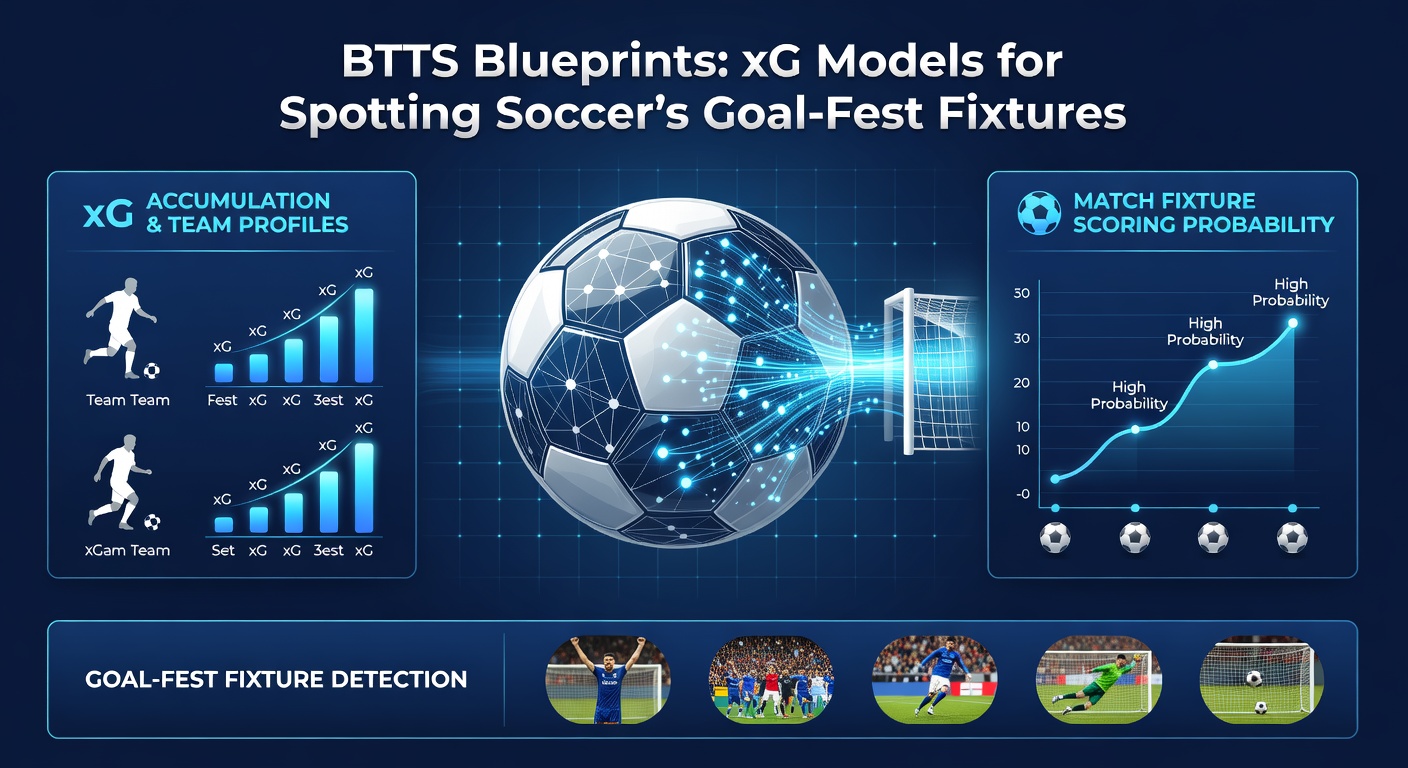 BTTS Blueprints: xG Models for Spotting Soccer's Goal-Fest Fixtures

xG ACCUMULATION & TEAM PROFILES

xG xG xG xG xG

Team Team

Fest xG xG 3est xG

xG xG xG xG xG

xGam Team

Set xG xG 3est xG

MATCH FIXTURE SCORING PROBABILITY

50
30
20
10
10
-0

High Probability
High Probability
High Probability

GOAL-FEST FIXTURE DETECTION